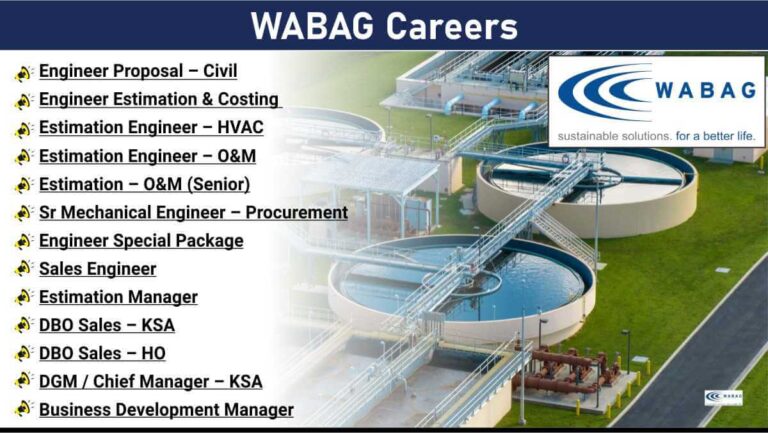 WABAG Careers

Engineer Proposal – Civil
Engineer Estimation & Costing
Estimation Engineer – HVAC
Estimation Engineer – O&M
Estimation – O&M (Senior)
Sr Mechanical Engineer – Procurement
Engineer Special Package
Sales Engineer
Estimation Manager
DBO Sales – KSA
DBO Sales – HO
DGM / Chief Manager – KSA
Business Development Manager

WABAG
sustainable solutions. for a better life.

WABAG